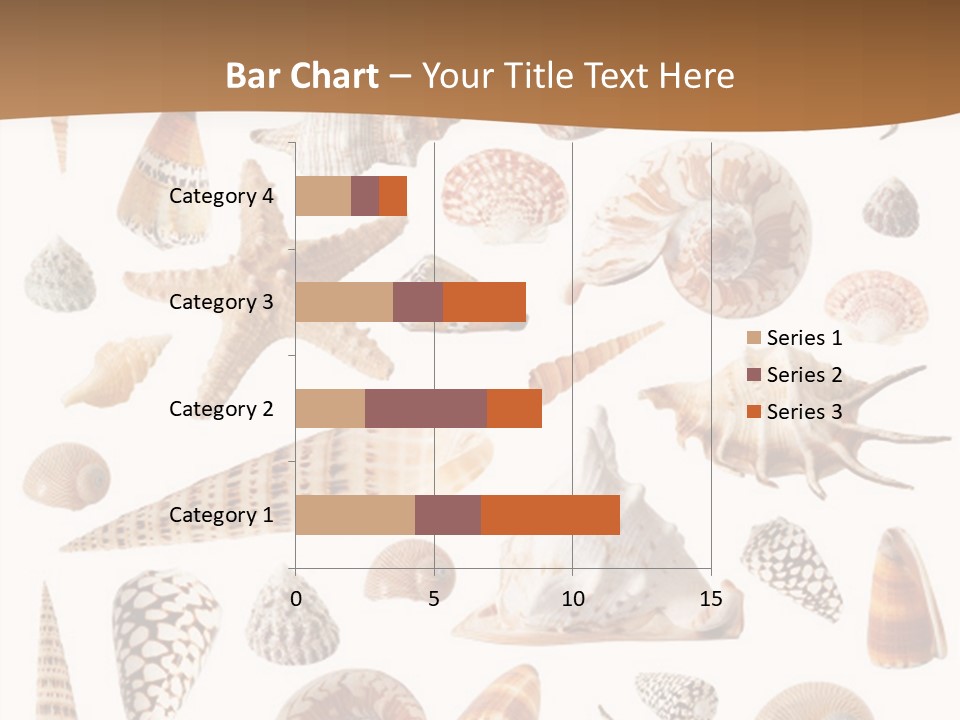 Bar Chart – Your Title Text Here

Category 4
Category 3
Category 2
Category 1

0
5
10
15

Series 1
Series 2
Series 3